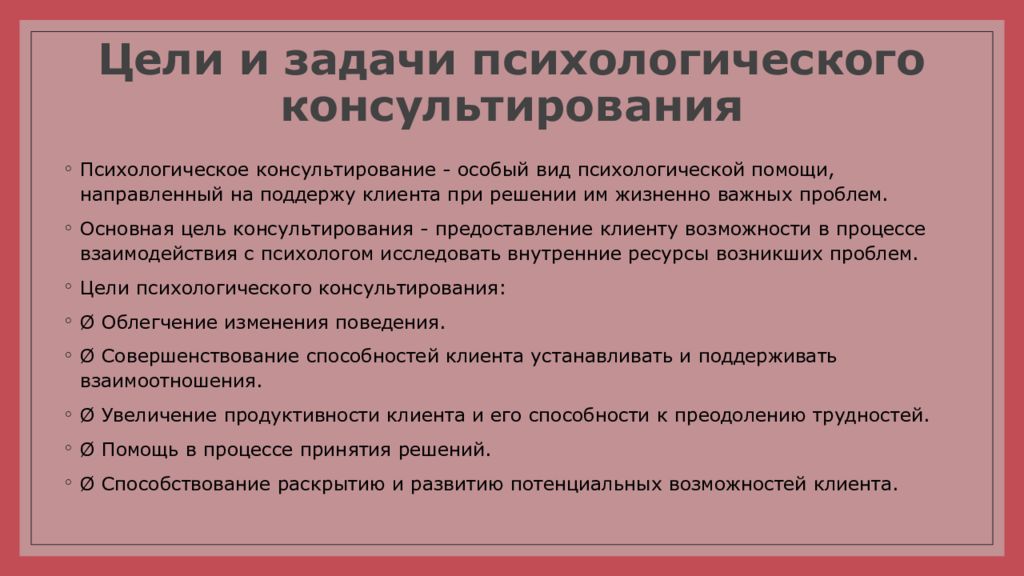 Цели и задачи психологического консультирования

◦ Психологическое консультирование - особый вид психологической помощи, направленный на поддержу клиента при решении им жизненно важных проблем.

◦ Основная цель консультирования - предоставление клиенту возможности в процессе взаимодействия с психологом исследовать внутренние ресурсы возникших проблем.

◦ Цели психологического консультирования:

◦ Ø Облегчение изменения поведения.

◦ Ø Совершенствование способностей клиента устанавливать и поддерживать взаимоотношения.

◦ Ø Увеличение продуктивности клиента и его способности к преодолению трудностей.

◦ Ø Помощь в процессе принятия решений.

◦ Ø Способствование раскрытию и развитию потенциальных возможностей клиента.